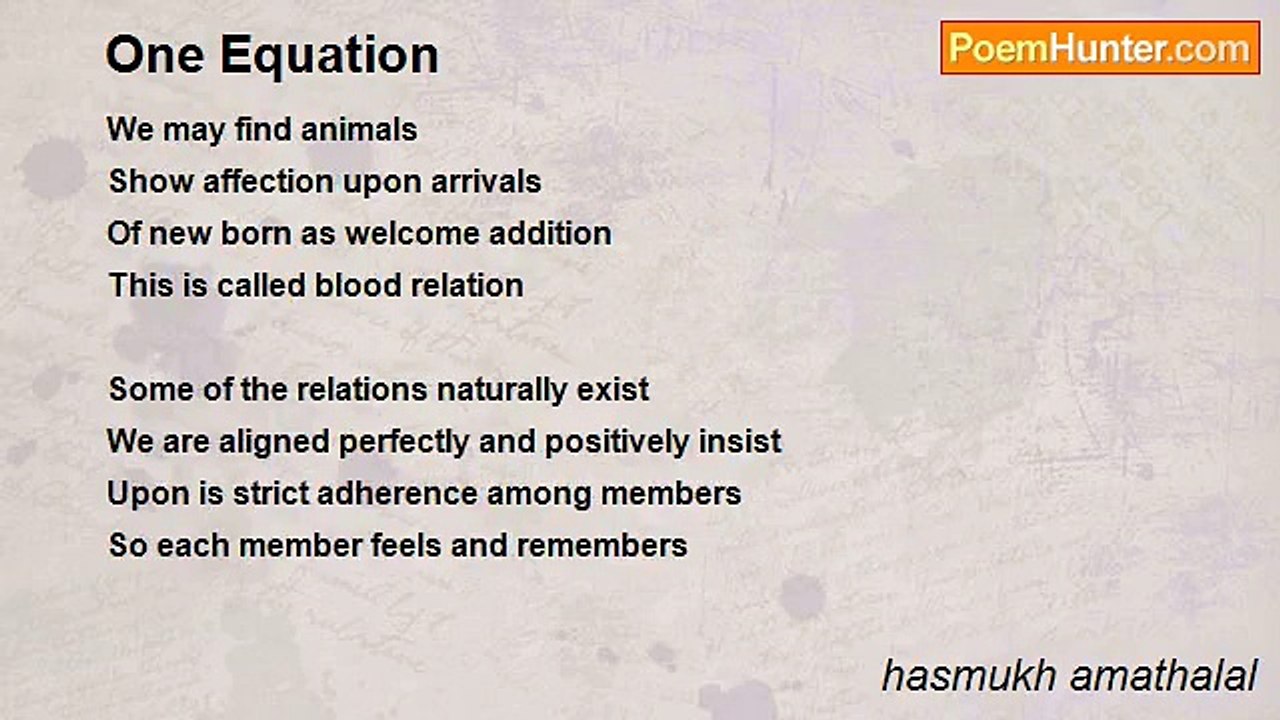 One Equation

PoemHunter.com

We may find animals
Show affection upon arrivals
Of new born as welcome addition
This is called blood relation

Some of the relations naturally exist
We are aligned perfectly and positively insist
Upon is strict adherence among members
So each member feels and remembers

hasmukh amathalal